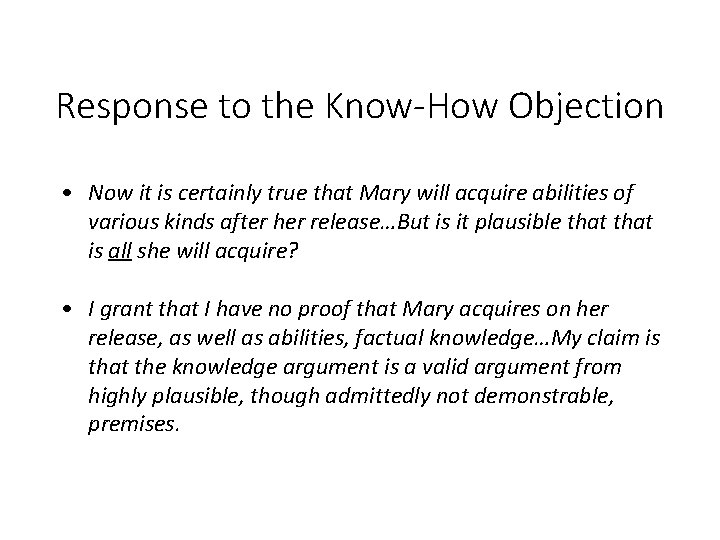 Response to the Know-How Objection

• Now it is certainly true that Mary will acquire abilities of various kinds after her release…But is it plausible that that is all she will acquire?

• I grant that I have no proof that Mary acquires on her release, as well as abilities, factual knowledge…My claim is that the knowledge argument is a valid argument from highly plausible, though admittedly not demonstrable, premises.